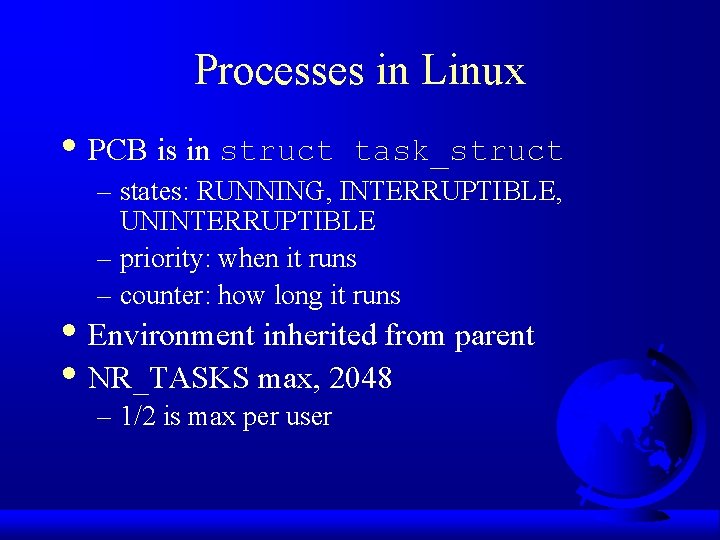 Processes in Linux

• PCB is in struct task_struct
– states: RUNNING, INTERRUPTIBLE, UNINTERRUPTIBLE
– priority: when it runs
– counter: how long it runs

• Environment inherited from parent

• NR_TASKS max, 2048
– 1/2 is max per user